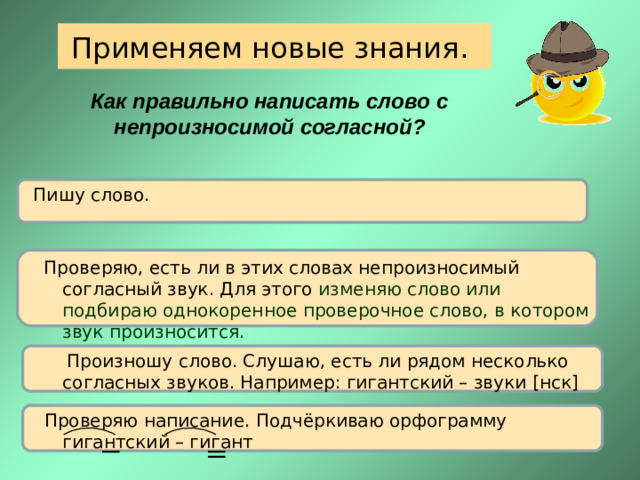 Применяем новые знания.

Как правильно написать слово с непроизносимой согласной?

Пишу слово.

Проверяю, есть ли в этих словах непроизносимый согласный звук. Для этого изменяю слово или подбираю однокоренное проверочное слово, в котором звук произносится.

Произношу слово. Слушаю, есть ли рядом несколько согласных звуков. Например: гигантский – звуки [нск]

Проверяю написание. Подчёркиваю орфограмму гигантский – гигант